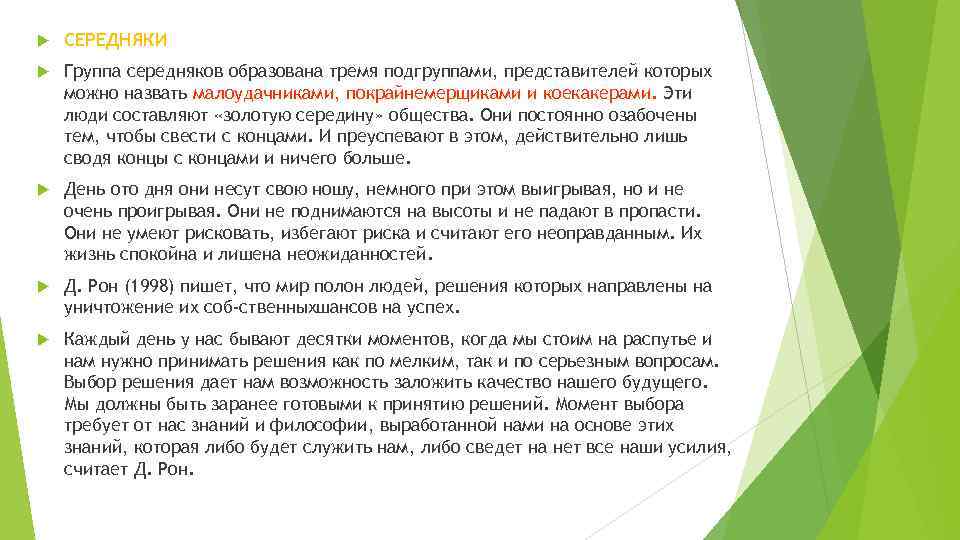 СЕРЕДНЯКИ

Группа середняков образована тремя подгруппами, представителей которых можно назвать малоудачниками, покрайнемерщиками и коекакерами. Эти люди составляют «золотую середину» общества. Они постоянно озабочены тем, чтобы свести с концами. И преуспевают в этом, действительно лишь сводя концы с концами и ничего больше.

День ото дня они несут свою ношу, немного при этом выигрывая, но и не очень проигрывая. Они не поднимаются на высоты и не падают в пропасти. Они не умеют рисковать, избегают риска и считают его неоправданным. Их жизнь спокойна и лишена неожиданностей.

Д. Рон (1998) пишет, что мир полон людей, решения которых направлены на уничтожение их соб-ственныхшансов на успех.

Каждый день у нас бывают десятки моментов, когда мы стоим на распутье и нам нужно принимать решения как по мелким, так и по серьезным вопросам. Выбор решения дает нам возможность заложить качество нашего будущего. Мы должны быть заранее готовыми к принятию решений. Момент выбора требует от нас знаний и философии, выработанной нами на основе этих знаний, которая либо будет служить нам, либо сведет на нет все наши усилия, считает Д. Рон.